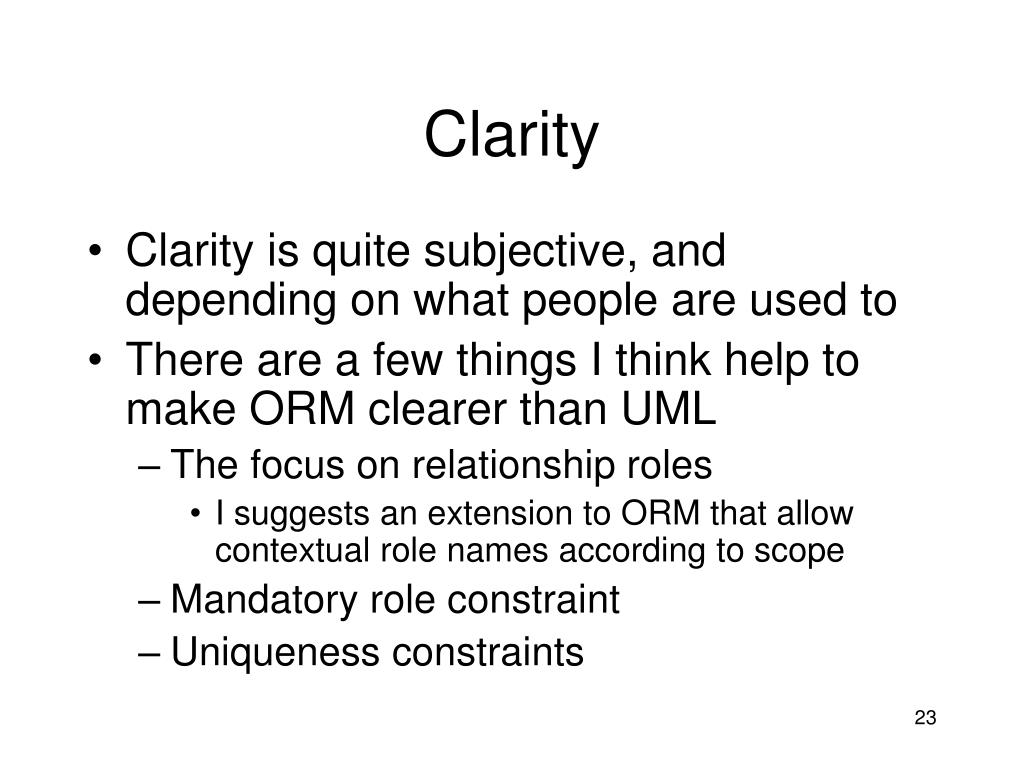 Clarity

• Clarity is quite subjective, and depending on what people are used to
• There are a few things I think help to make ORM clearer than UML
– The focus on relationship roles
• I suggests an extension to ORM that allow contextual role names according to scope
– Mandatory role constraint
– Uniqueness constraints

23